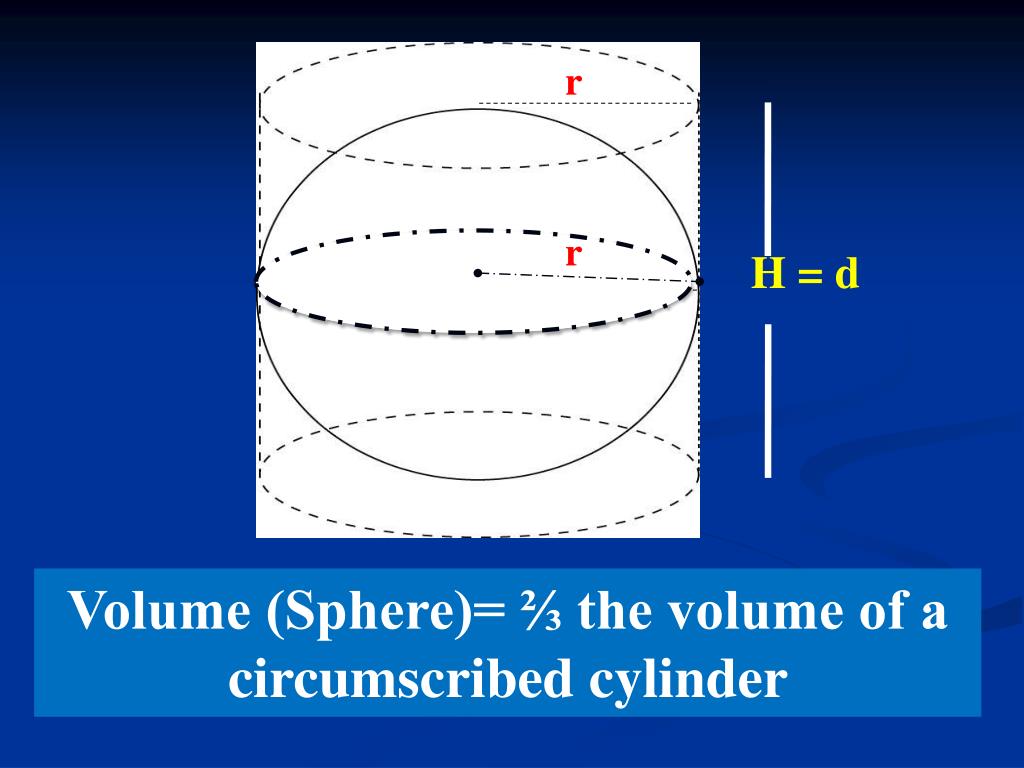 r

r

H = d

Volume (Sphere)= ⅔ the volume of a circumscribed cylinder